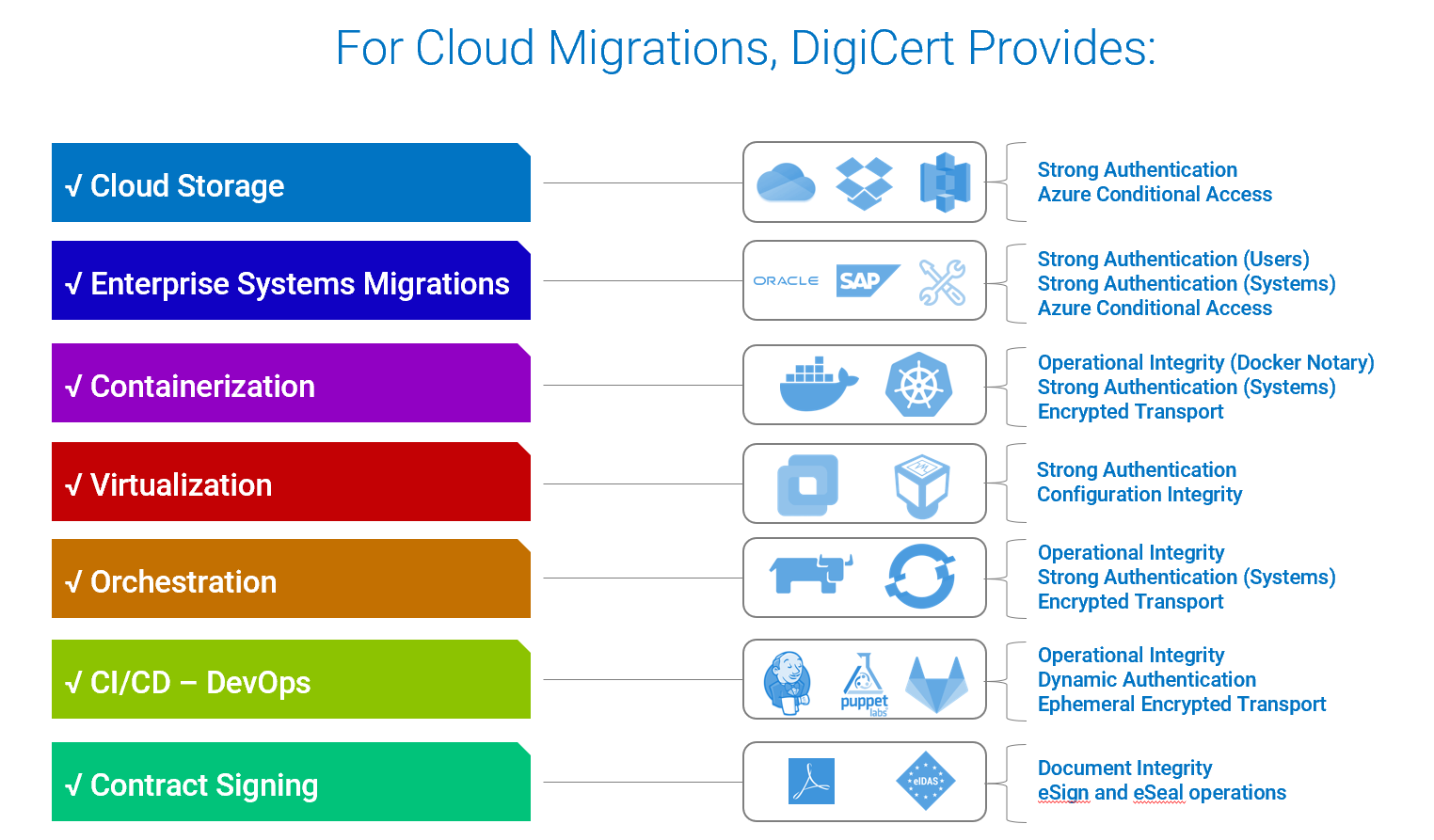 For Cloud Migrations, DigiCert Provides:

√ Cloud Storage

Strong Authentication
Azure Conditional Access

√ Enterprise Systems Migrations

ORACLE SAP

Strong Authentication (Users)
Strong Authentication (Systems)
Azure Conditional Access

√ Containerization

Operational Integrity (Docker Notary)
Strong Authentication (Systems)
Encrypted Transport

√ Virtualization

Strong Authentication
Configuration Integrity

√ Orchestration

Operational Integrity
Strong Authentication (Systems)
Encrypted Transport

√ CI/CD – DevOps

puppet labs

Operational Integrity
Dynamic Authentication
Ephemeral Encrypted Transport

√ Contract Signing

eIDAS

Document Integrity
eSign and eSeal operations